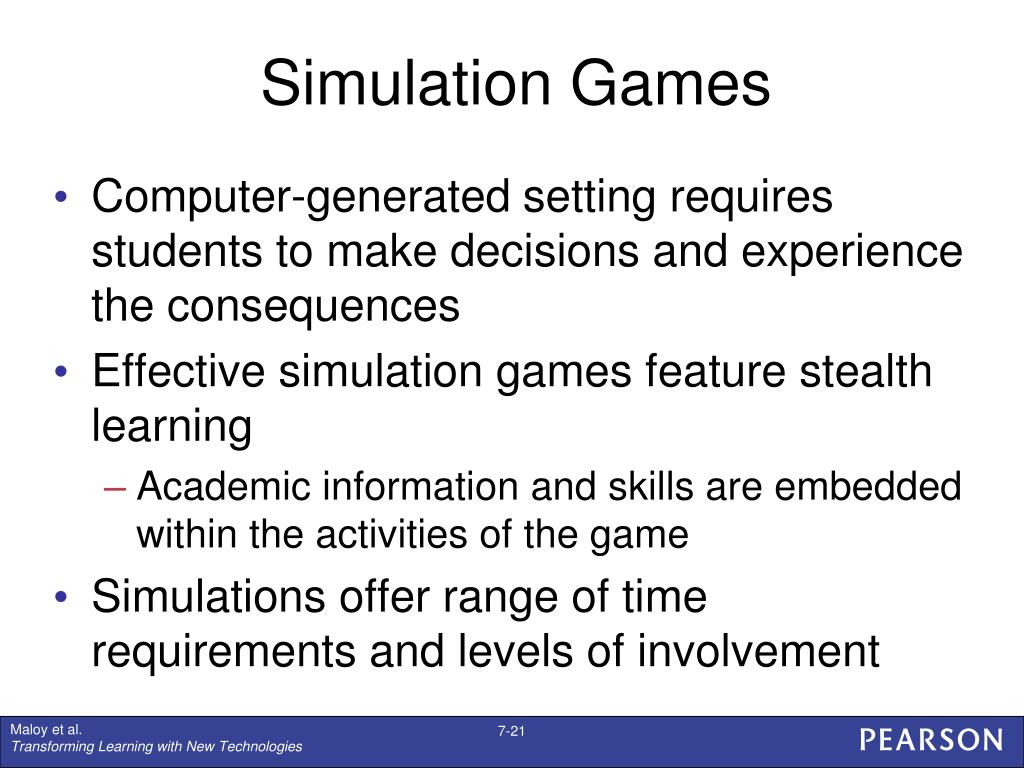 Simulation Games

• Computer-generated setting requires students to make decisions and experience the consequences
• Effective simulation games feature stealth learning
– Academic information and skills are embedded within the activities of the game
• Simulations offer range of time requirements and levels of involvement

Maloy et al.
Transforming Learning with New Technologies

7-21

PEARSON